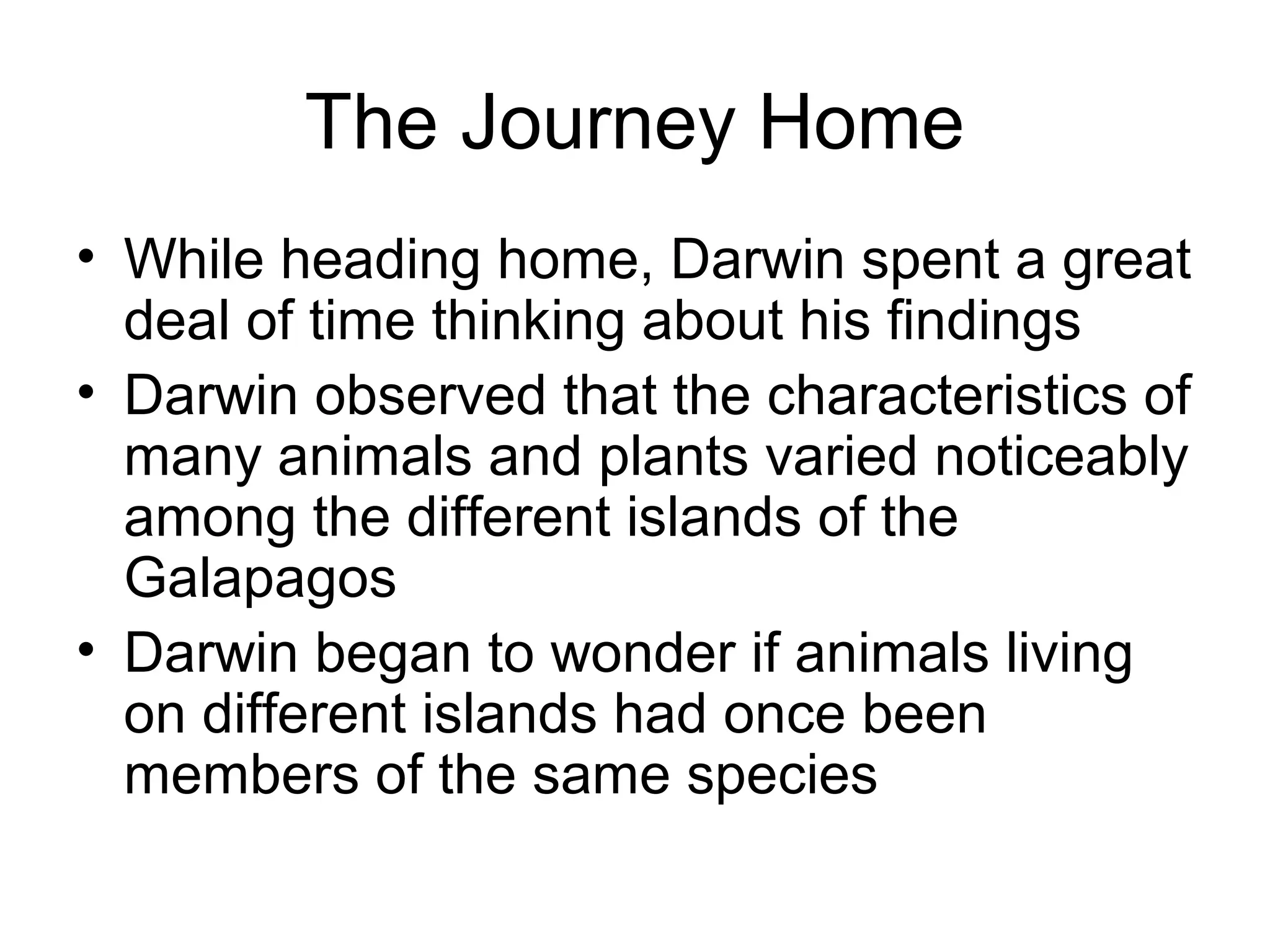 The Journey Home

• While heading home, Darwin spent a great deal of time thinking about his findings
• Darwin observed that the characteristics of many animals and plants varied noticeably among the different islands of the Galapagos
• Darwin began to wonder if animals living on different islands had once been members of the same species